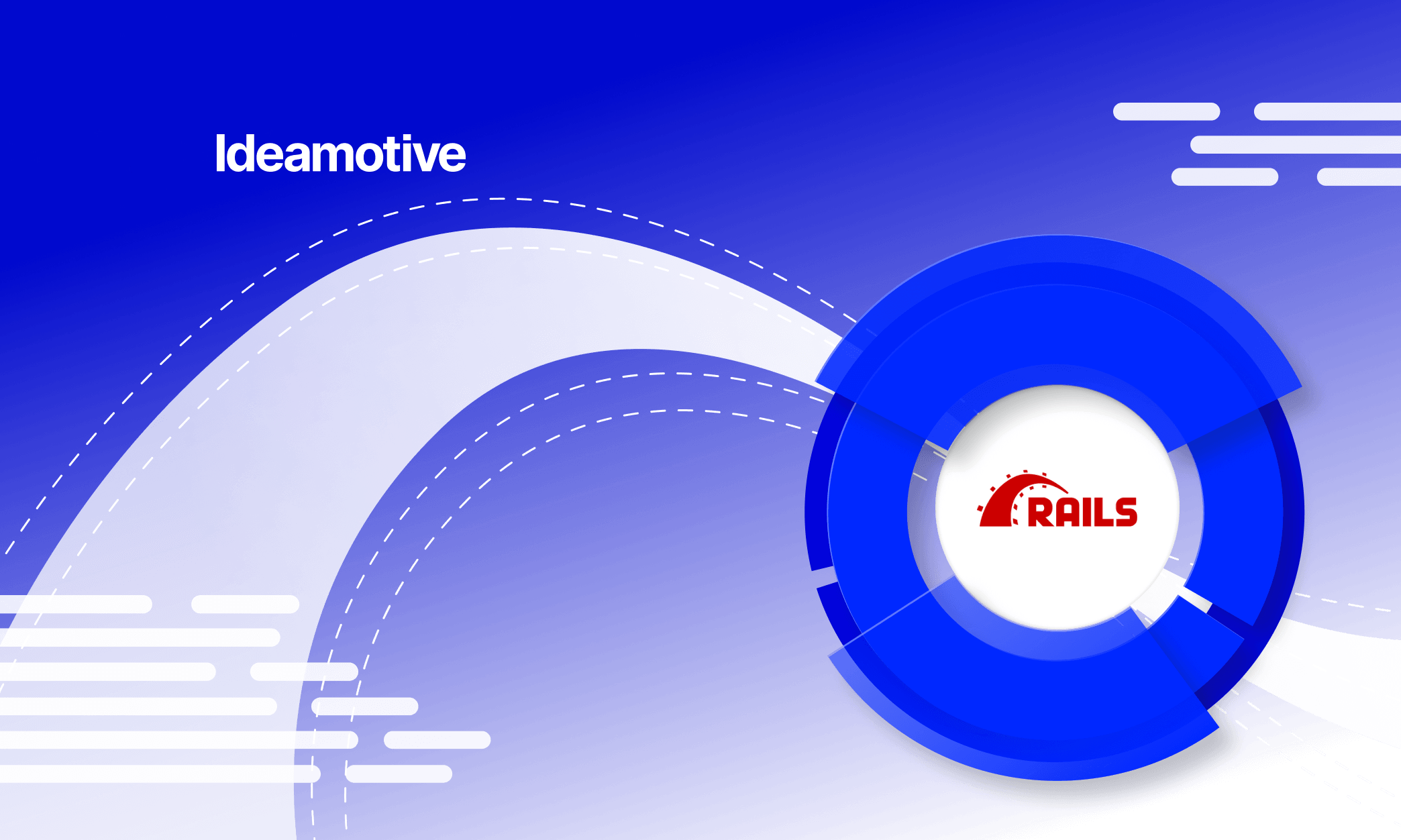 Ideamotive

RAILS